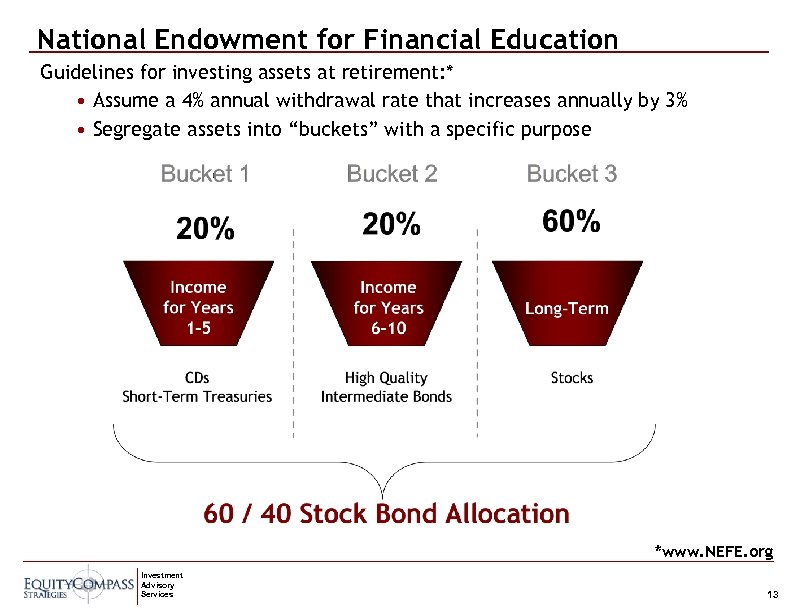 National Endowment for Financial Education

Guidelines for investing assets at retirement:*

• Assume a 4% annual withdrawal rate that increases annually by 3%
• Segregate assets into "buckets" with a specific purpose

Bucket 1
20%
Income for Years 1-5
CDs
Short-Term Treasuries

Bucket 2
20%
Income for Years 6-10
High Quality
Intermediate Bonds

Bucket 3
60%
Long-Term
Stocks

60 / 40 Stock Bond Allocation

*www.NEFE.org

EQUITYCOMPASS STRATEGIES
Investment Advisory Services

13